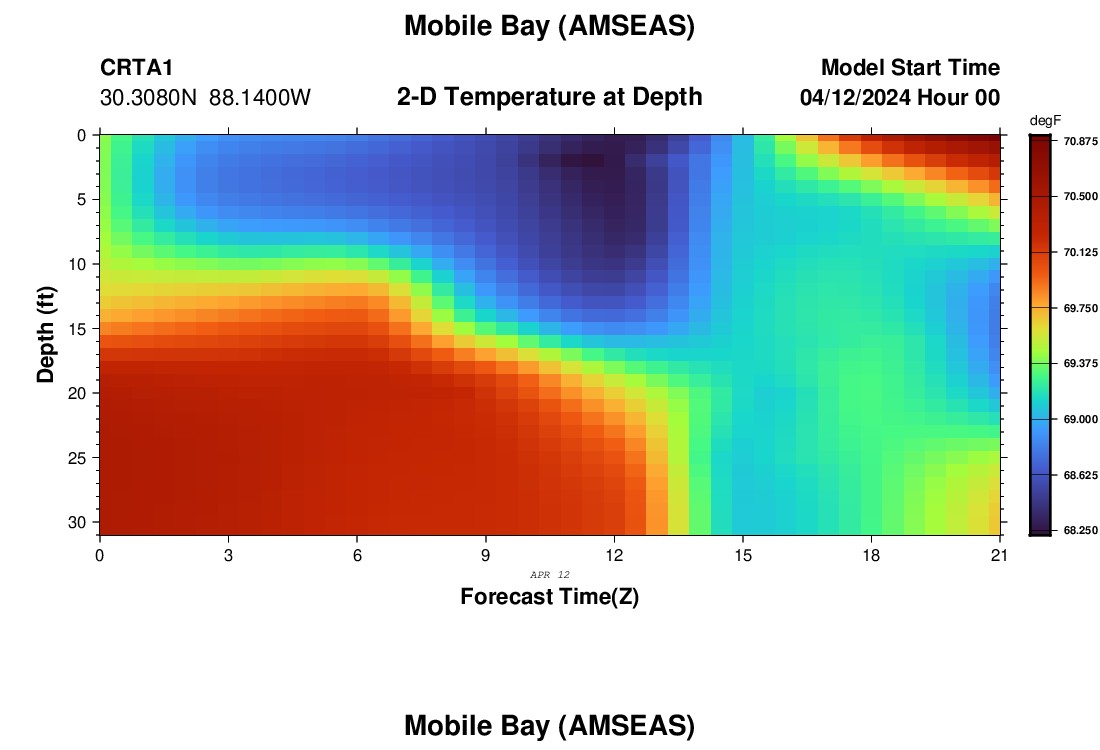 Mobile Bay (AMSEAS)

CRTA1
30.3080N 88.1400W

2-D Temperature at Depth

Model Start Time
04/12/2024 Hour 00

degF

70.875
70.500
70.125
69.750
69.375
69.000
68.625
68.250

Depth (ft)

0
5
10
15
20
25
30

0
3
6
9
12
15
18
21

APR 12

Forecast Time(Z)

Mobile Bay (AMSEAS)